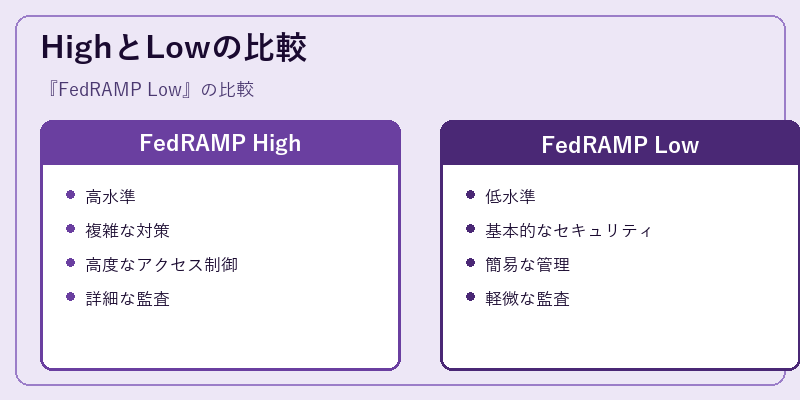 HighとLowの比較

『FedRAMP Low』の比較

FedRAMP High

- 高水準
- 複雑な対策
- 高度なアクセス制御
- 詳細な監査

FedRAMP Low

- 低水準
- 基本的なセキュリティ
- 簡易な管理
- 軽微な監査